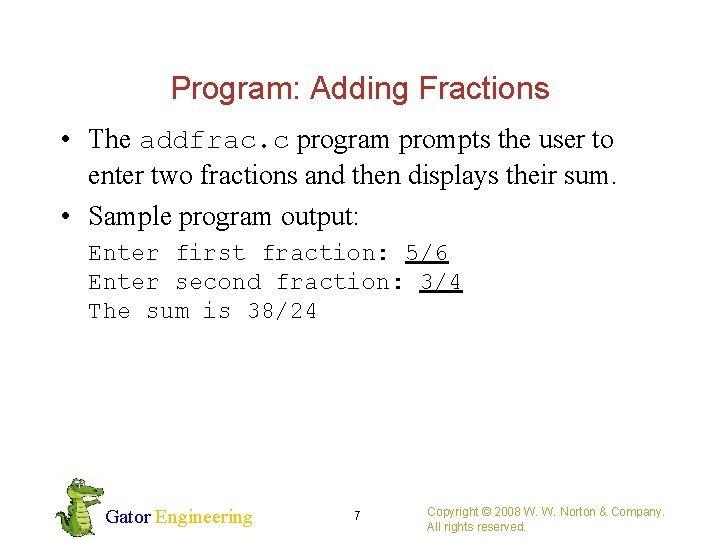 Program: Adding Fractions

• The addfrac.c program prompts the user to enter two fractions and then displays their sum.

• Sample program output:

Enter first fraction: 5/6
Enter second fraction: 3/4
The sum is 38/24

Gator Engineering

7

Copyright © 2008 W. W. Norton & Company.
All rights reserved.